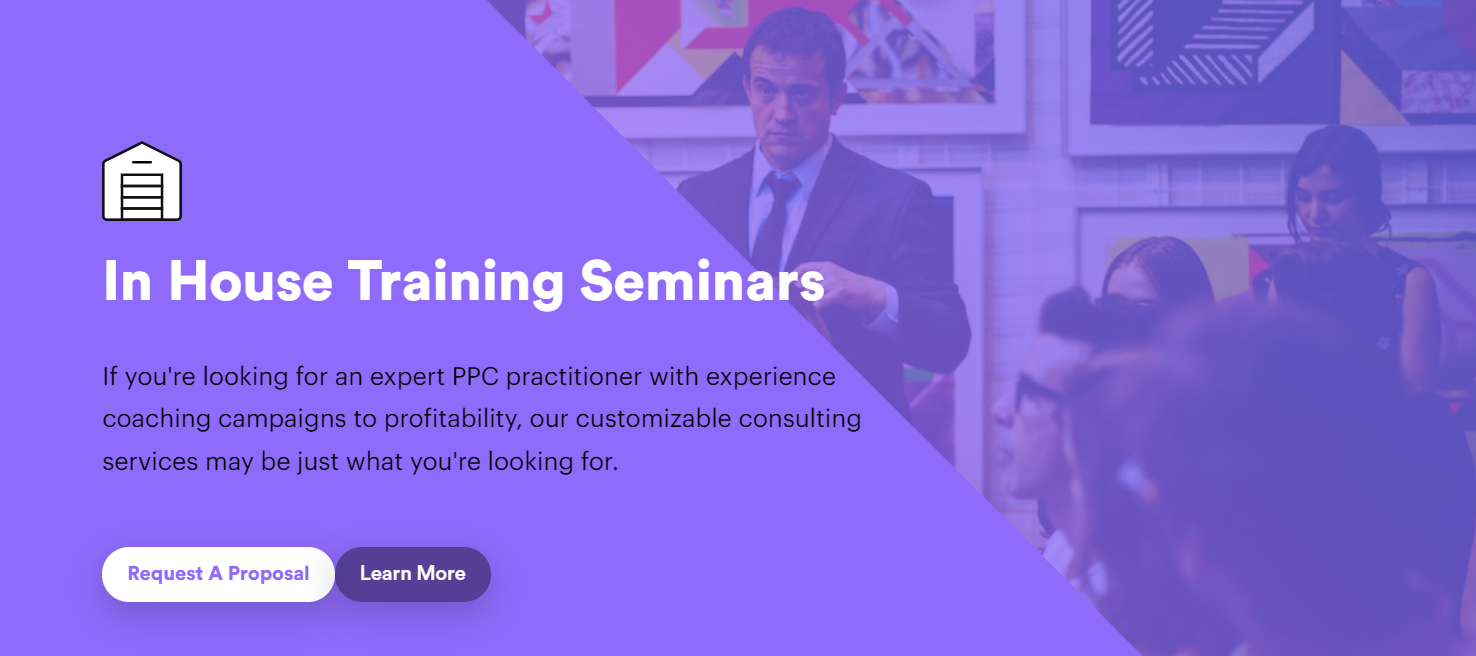 In House Training Seminars

If you're looking for an expert PPC practitioner with experience coaching campaigns to profitability, our customizable consulting services may be just what you're looking for.

Request A Proposal

Learn More